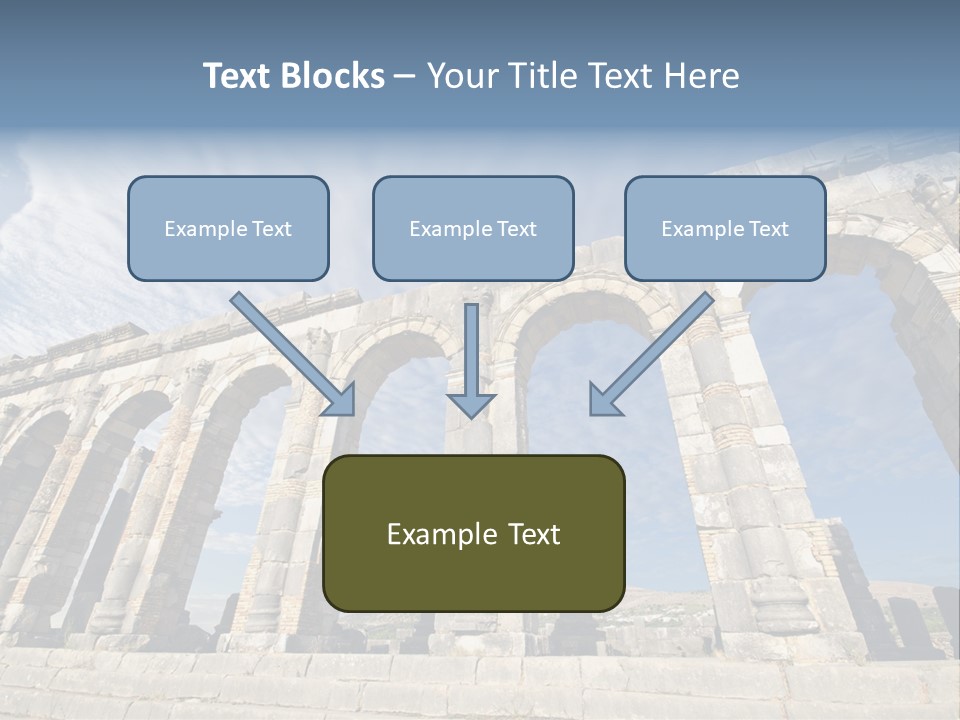 Text Blocks – Your Title Text Here

Example Text

Example Text

Example Text

Example Text